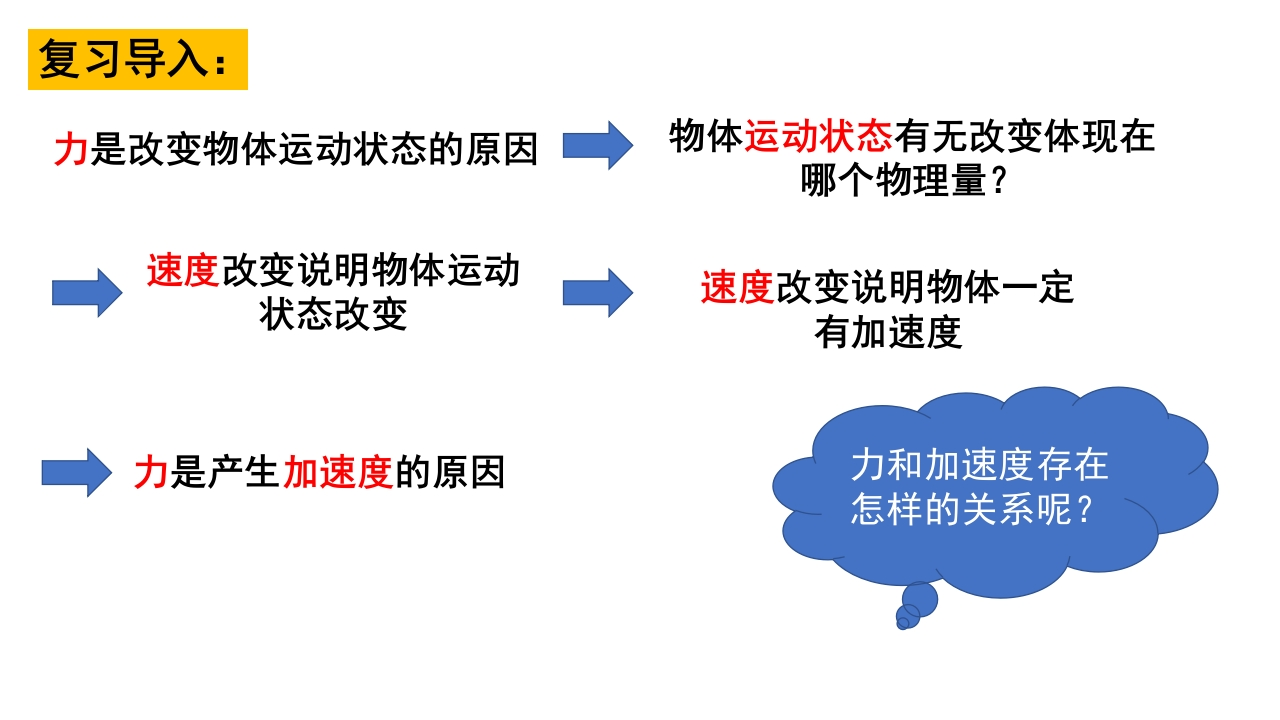 复习导入：

力是改变物体运动状态的原因

物体运动状态有无改变体现在哪个物理量？

速度改变说明物体运动状态改变

速度改变说明物体一定有加速度

力是产生加速度的原因

力和加速度存在怎样的关系呢？